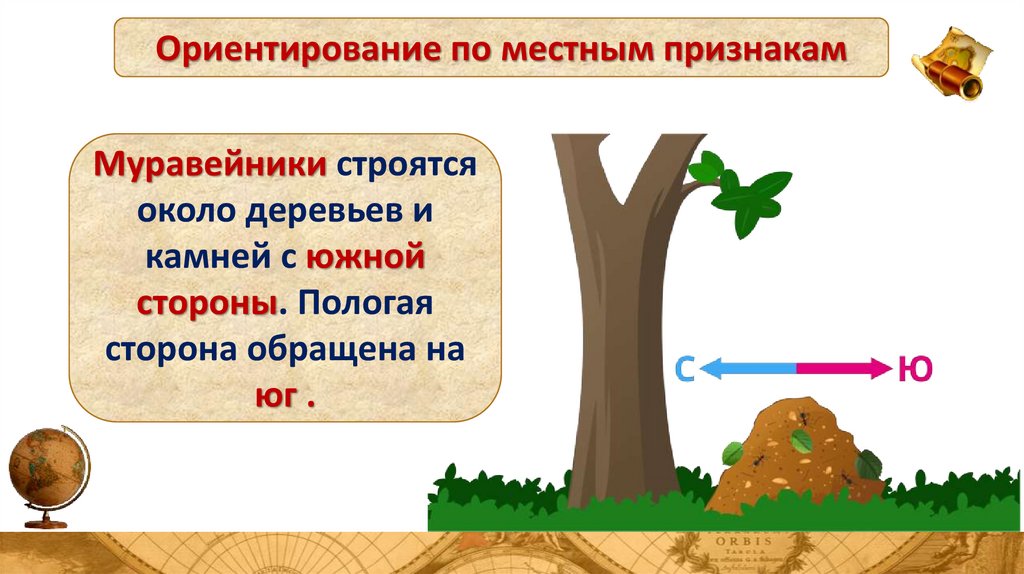 Ориентирование по местным признакам

Муравейники строятся около деревьев и камней с южной стороны. Пологая сторона обращена на юг .

С

Ю

ORBIS